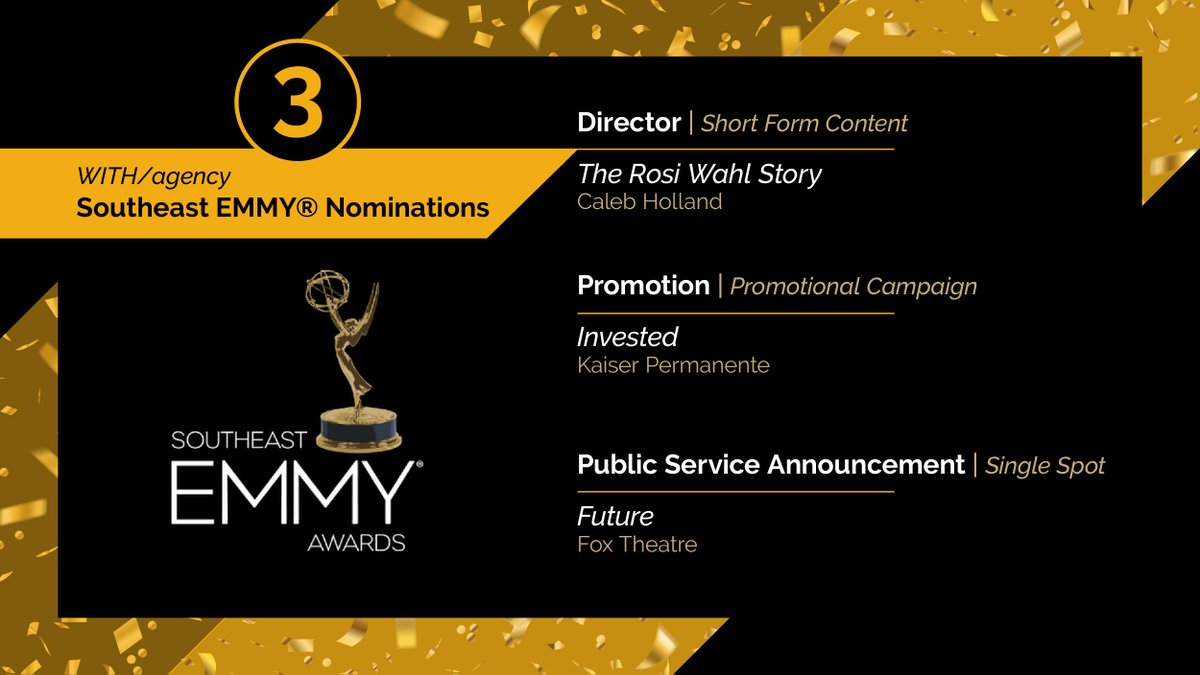 3

WITH/agency
Southeast EMMY® Nominations

SOUTHEAST
EMMY®
AWARDS

Director | Short Form Content

The Rosi Wahl Story
Caleb Holland

Promotion | Promotional Campaign

Invested
Kaiser Permanente

Public Service Announcement | Single Spot

Future
Fox Theatre